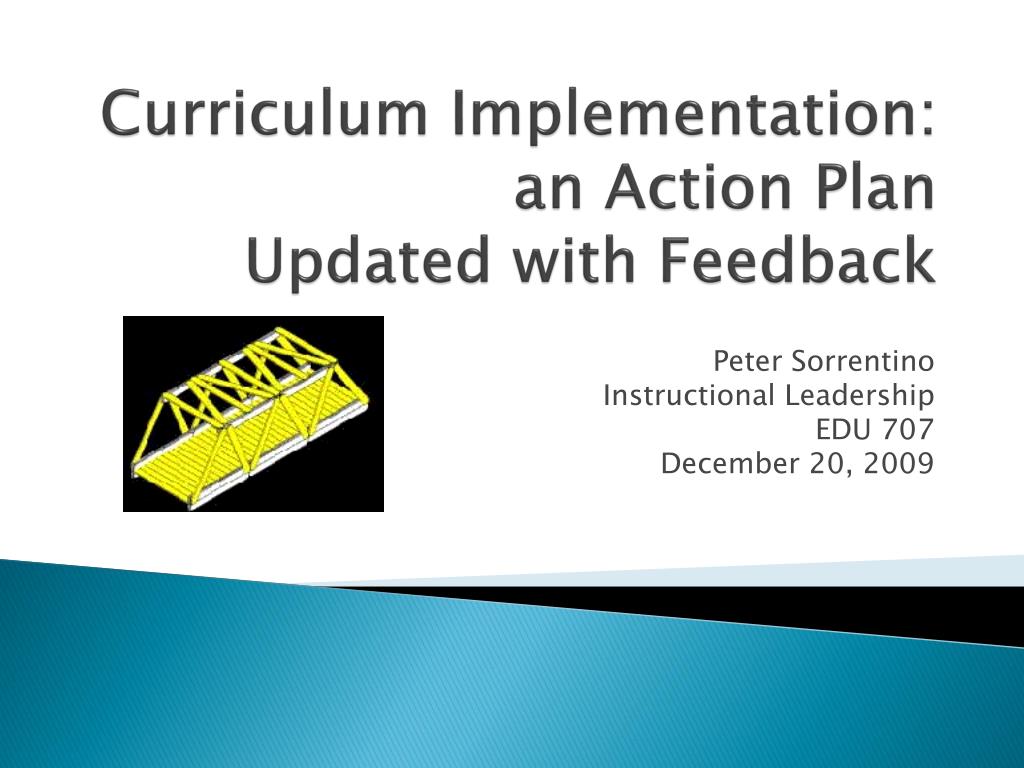 Curriculum Implementation: an Action Plan
Updated with Feedback

Peter Sorrentino
Instructional Leadership
EDU 707
December 20, 2009